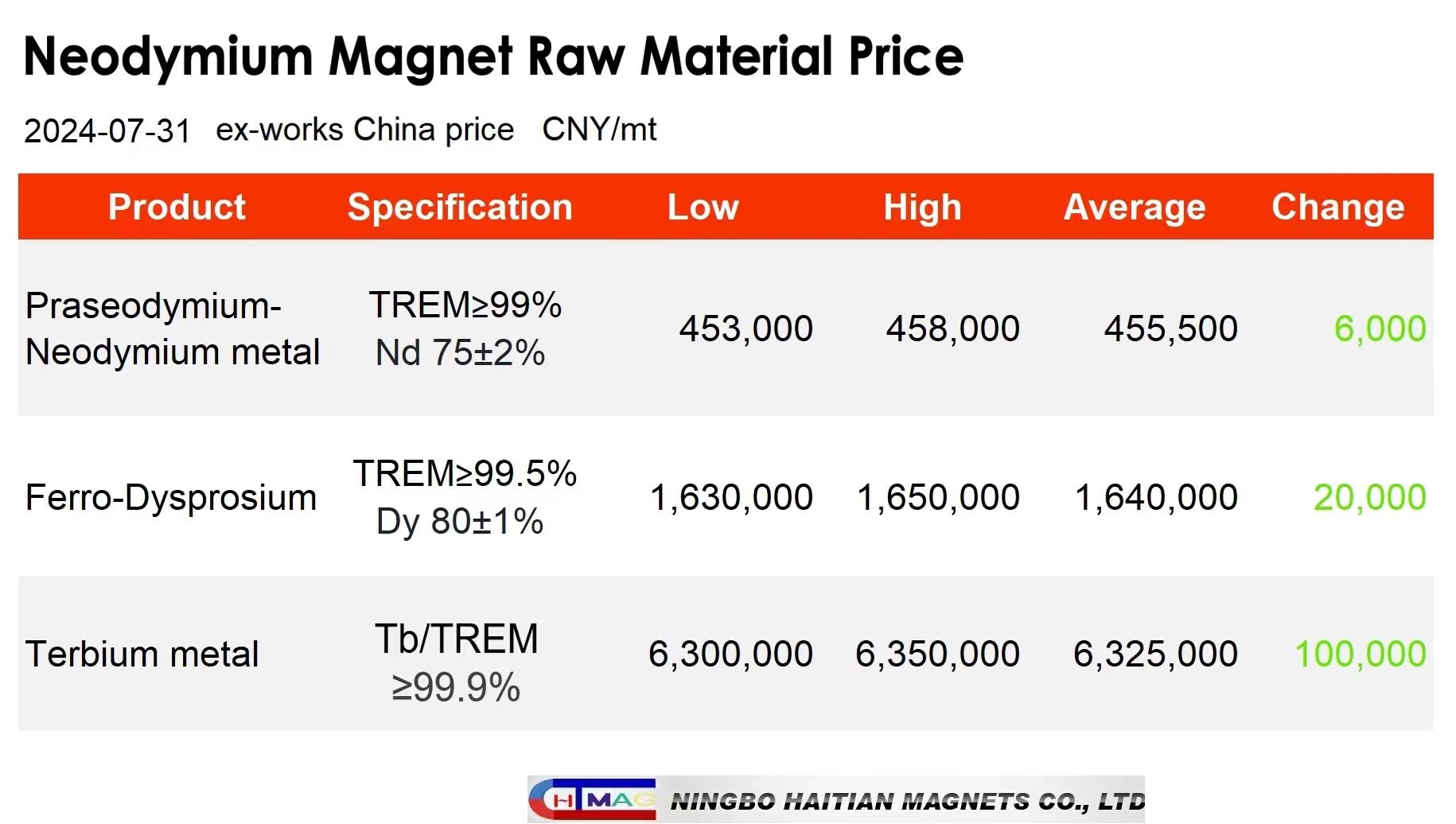 Neodymium Magnet Raw Material Price

2024-07-31 ex-works China price CNY/mt

| Product | Specification | Low | High | Average | Change |
|---|---|---|---|---|---|
| Praseodymium-Neodymium metal | TREM≥99% Nd 75±2% | 453,000 | 458,000 | 455,500 | 6,000 |
| Ferro-Dysprosium | TREM≥99.5% Dy 80±1% | 1,630,000 | 1,650,000 | 1,640,000 | 20,000 |
| Terbium metal | Tb/TREM ≥99.9% | 6,300,000 | 6,350,000 | 6,325,000 | 100,000 |

HTMAG NINGBO HAITIAN MAGNETS CO., LTD